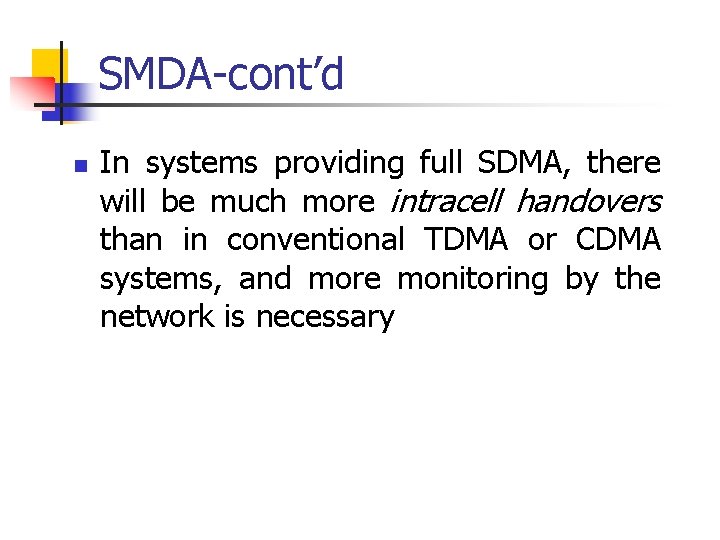 SMDA-cont'd

• In systems providing full SDMA, there will be much more intracell handovers than in conventional TDMA or CDMA systems, and more monitoring by the network is necessary